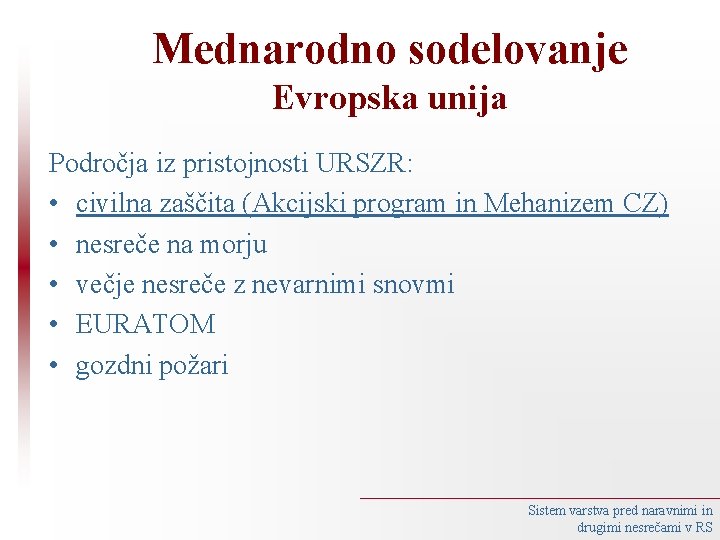 Mednarodno sodelovanje
Evropska unija

Področja iz pristojnosti URSZR:
• civilna zaščita (Akcijski program in Mehanizem CZ)
• nesreče na morju
• večje nesreče z nevarnimi snovmi
• EURATOM
• gozdni požari

Sistem varstva pred naravnimi in drugimi nesrečami v RS